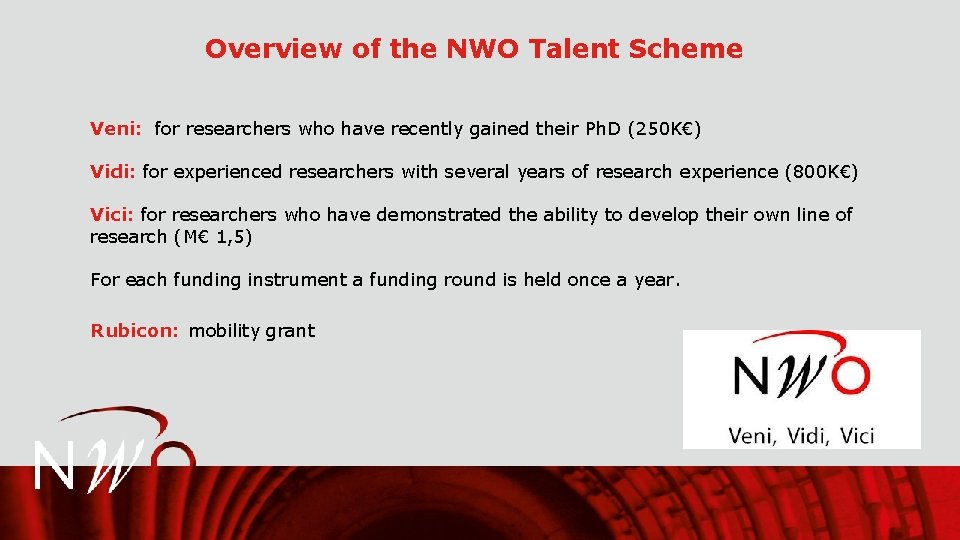 Overview of the NWO Talent Scheme

Veni: for researchers who have recently gained their PhD (250K€)

Vidi: for experienced researchers with several years of research experience (800K€)

Vici: for researchers who have demonstrated the ability to develop their own line of research (M€ 1,5)

For each funding instrument a funding round is held once a year.

Rubicon: mobility grant

NWO
Veni, Vidi, Vici

NWO